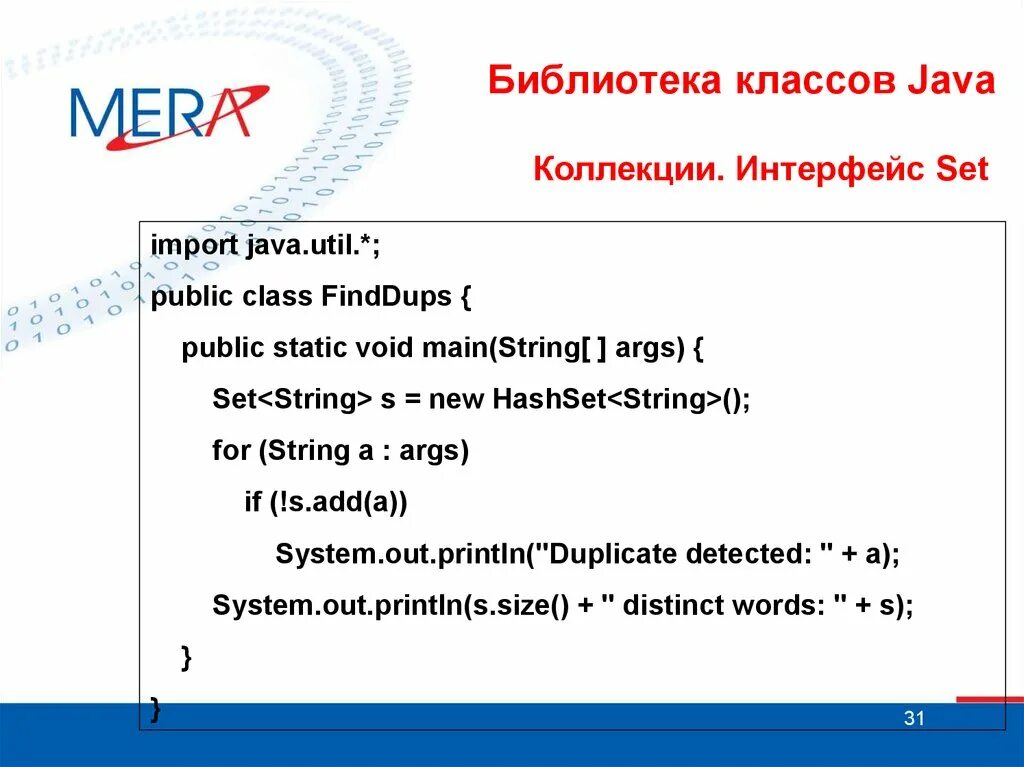 MERA

Библиотека классов Java

Коллекции. Интерфейс Set

import java.util.*;
public class FindDups {
public static void main(String[ ] args) {
Set<String> s = new HashSet<String>();
for (String a : args)
if (!s.add(a))
System.out.println("Duplicate detected: " + a);
System.out.println(s.size() + " distinct words: " + s);
}
}

31